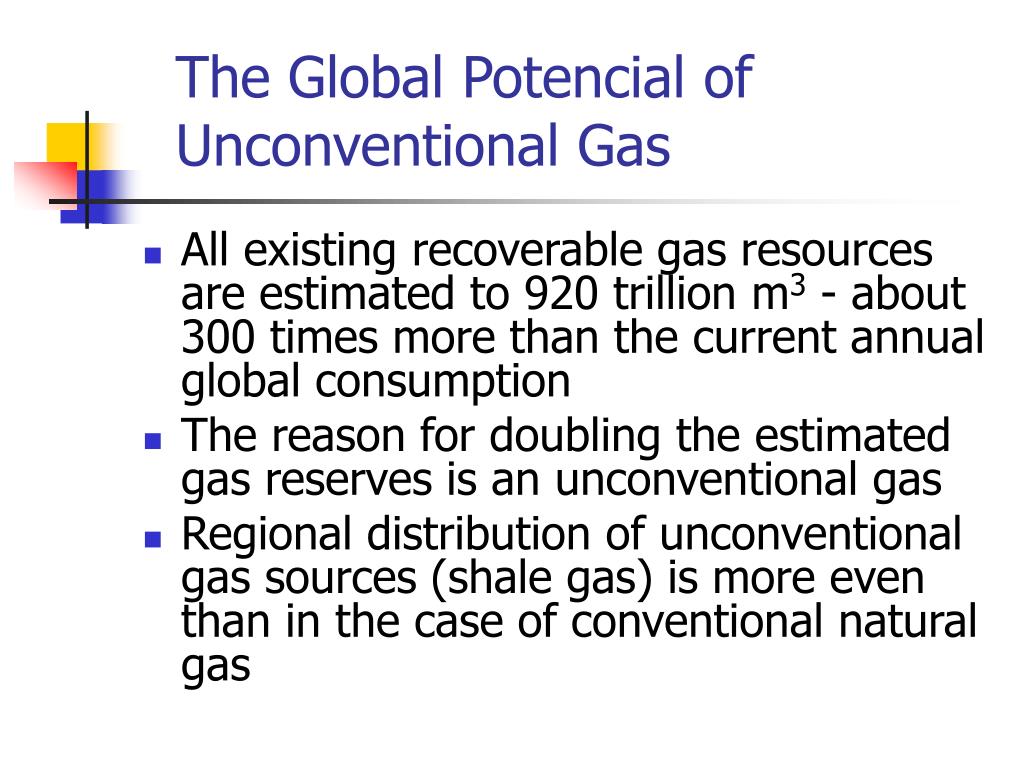 The Global Potencial of Unconventional Gas

- All existing recoverable gas resources are estimated to 920 trillion $m^3$ - about 300 times more than the current annual global consumption
- The reason for doubling the estimated gas reserves is an unconventional gas
- Regional distribution of unconventional gas sources (shale gas) is more even than in the case of conventional natural gas